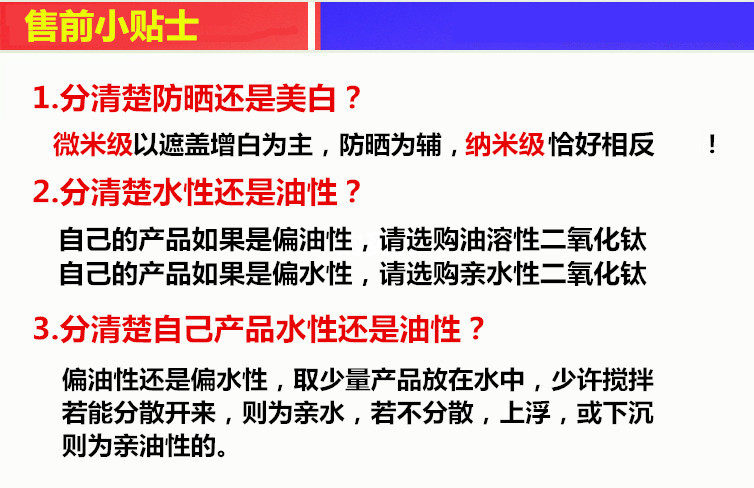 售前小贴士

1.分清楚防晒还是美白？

微米级以遮盖增白为主，防晒为辅，纳米级恰好相反 ！

2.分清楚水性还是油性？

自己的产品如果是偏油性，请选购油溶性二氧化钛
自己的产品如果是偏水性，请选购亲水性二氧化钛

3.分清楚自己产品水性还是油性？

偏油性还是偏水性，取少量产品放在水中，少许搅拌若能分散开来，则为亲水，若不分散，上浮，或下沉则为亲油性的。